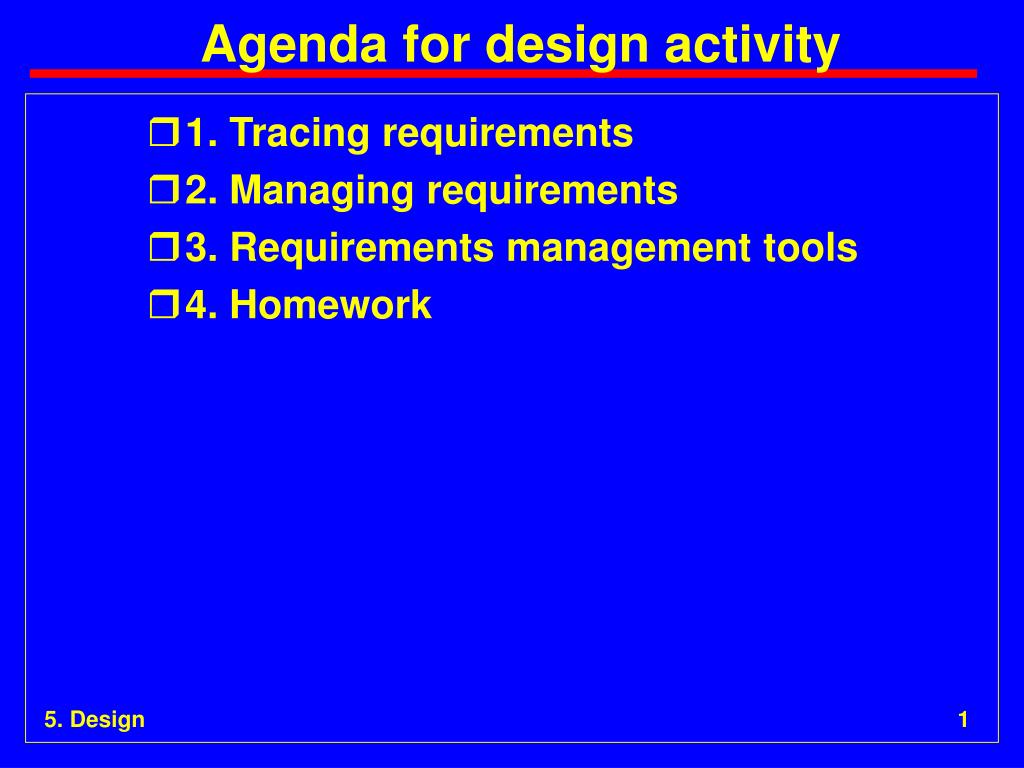 Agenda for design activity

❒ 1. Tracing requirements
❒ 2. Managing requirements
❒ 3. Requirements management tools
❒ 4. Homework

5. Design

1